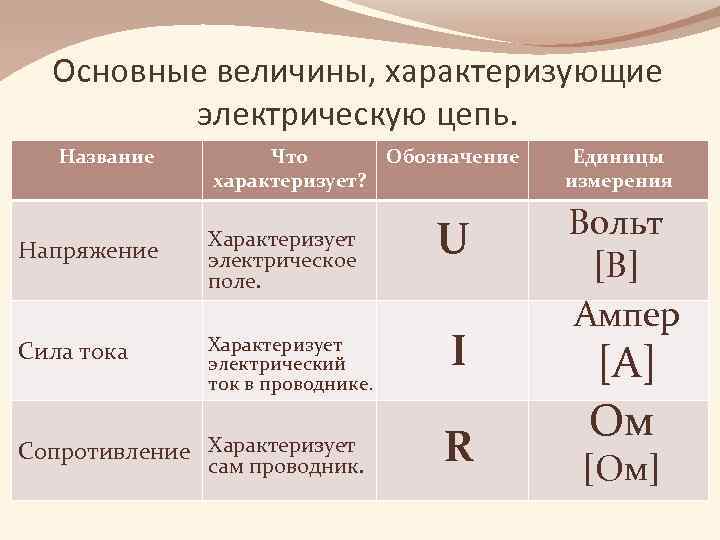 Основные величины, характеризующие электрическую цепь.

| Название | Что характеризует? | Обозначение | Единицы измерения |
|---|---|---|---|
| Напряжение | Характеризует электрическое поле. | U | Вольт [В] |
| Сила тока | Характеризует электрический ток в проводнике. | I | Ампер [А] |
| Сопротивление | Характеризует сам проводник. | R | Ом [Ом] |